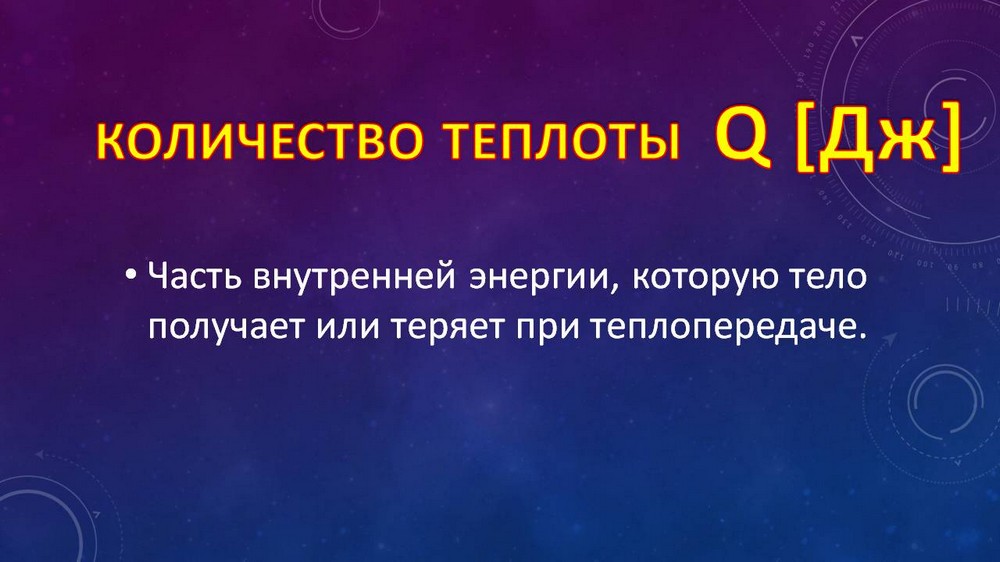 КОЛИЧЕСТВО ТЕПЛОТЫ Q [Дж]

• Часть внутренней энергии, которую тело получает или теряет при теплопередаче.